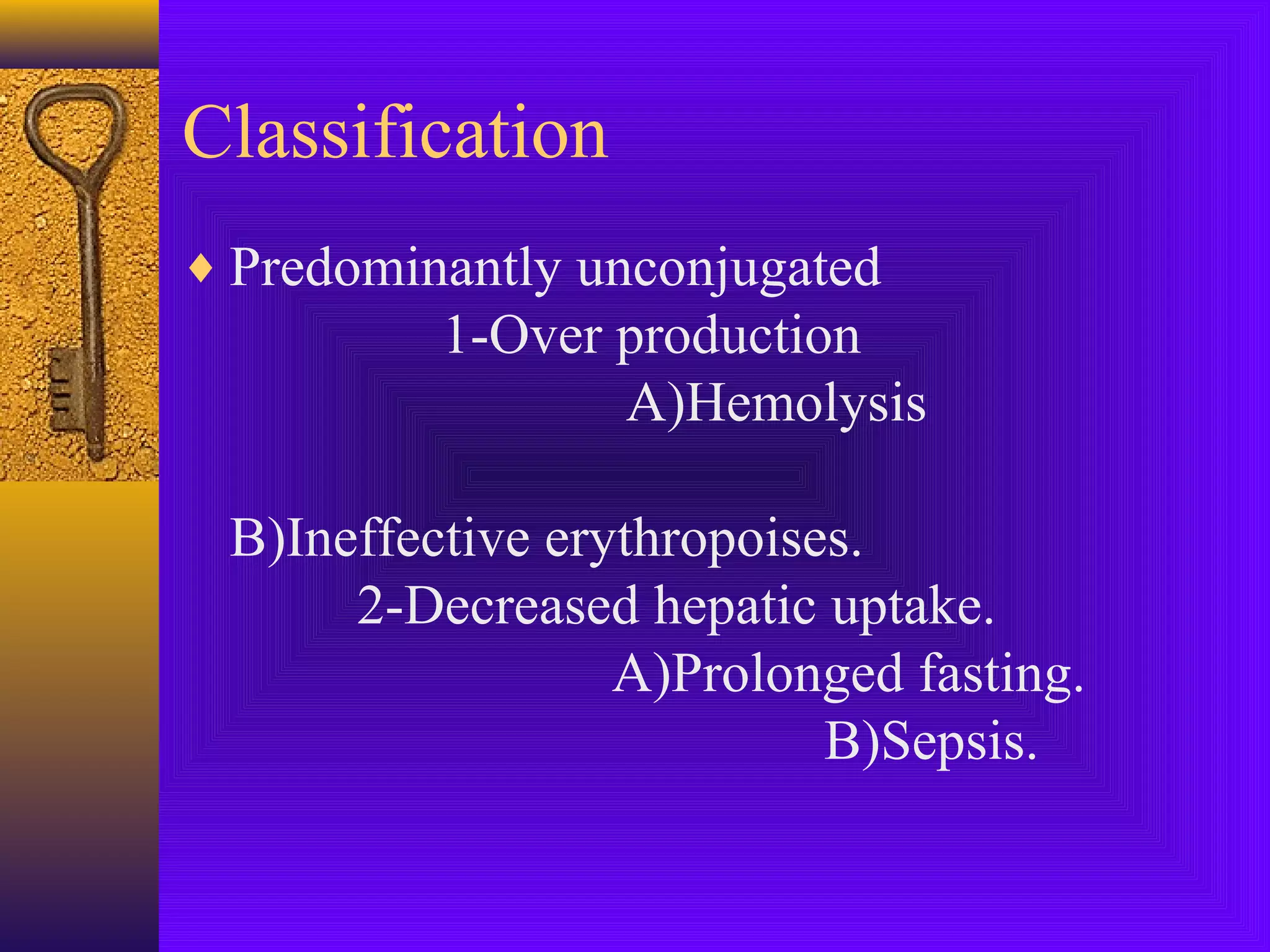 Classification

♦ Predominantly unconjugated
1-Over production
A)Hemolysis

B)Ineffective erythropoises.
2-Decreased hepatic uptake.
A)Prolonged fasting.
B)Sepsis.